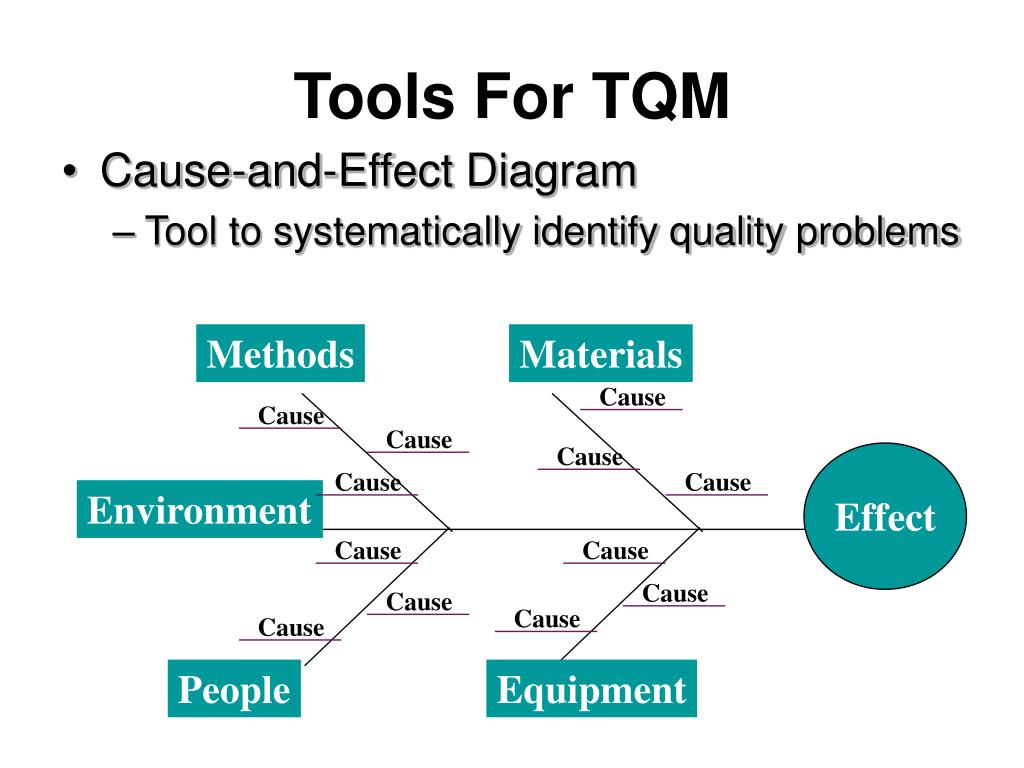 Tools For TQM

• Cause-and-Effect Diagram
– Tool to systematically identify quality problems

Methods

Materials

Cause

Cause

Cause

Cause

Cause

Cause

Environment

Effect

Cause

Cause

Cause

Cause

Cause

Cause

People

Equipment